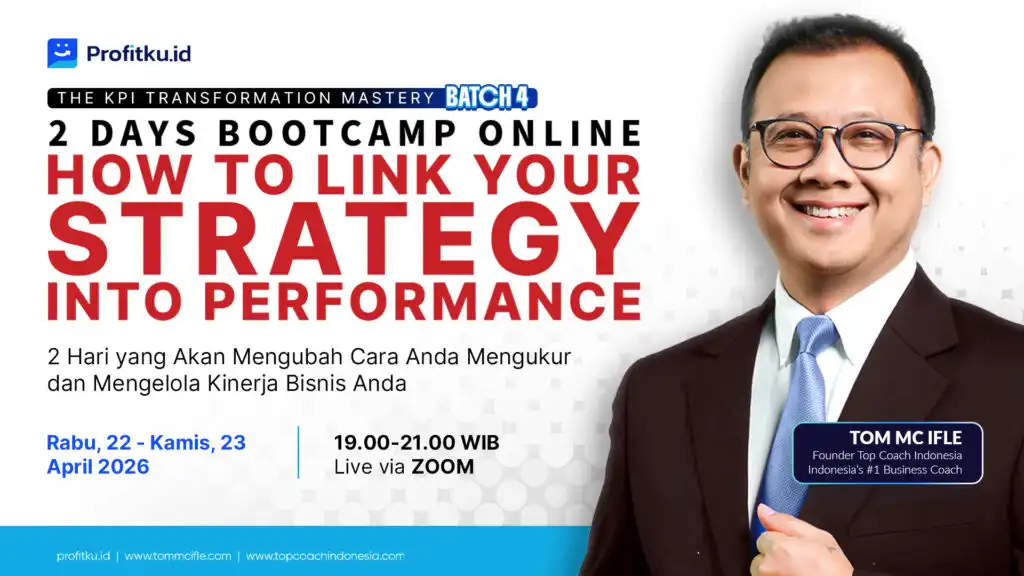 Profitku.id

THE KPI TRANSFORMATION MASTERY BATCH 4

2 DAYS BOOTCAMP ONLINE

HOW TO LINK YOUR STRATEGY INTO PERFORMANCE

2 Hari yang Akan Mengubah Cara Anda Mengukur dan Mengelola Kinerja Bisnis Anda

Rabu, 22 - Kamis, 23 April 2026

19.00-21.00 WIB
Live via ZOOM

TOM MC IFLE
Founder Top Coach Indonesia
Indonesia's #1 Business Coach

profitku.id | www.tommcifle.com | www.topcoachindonesia.com